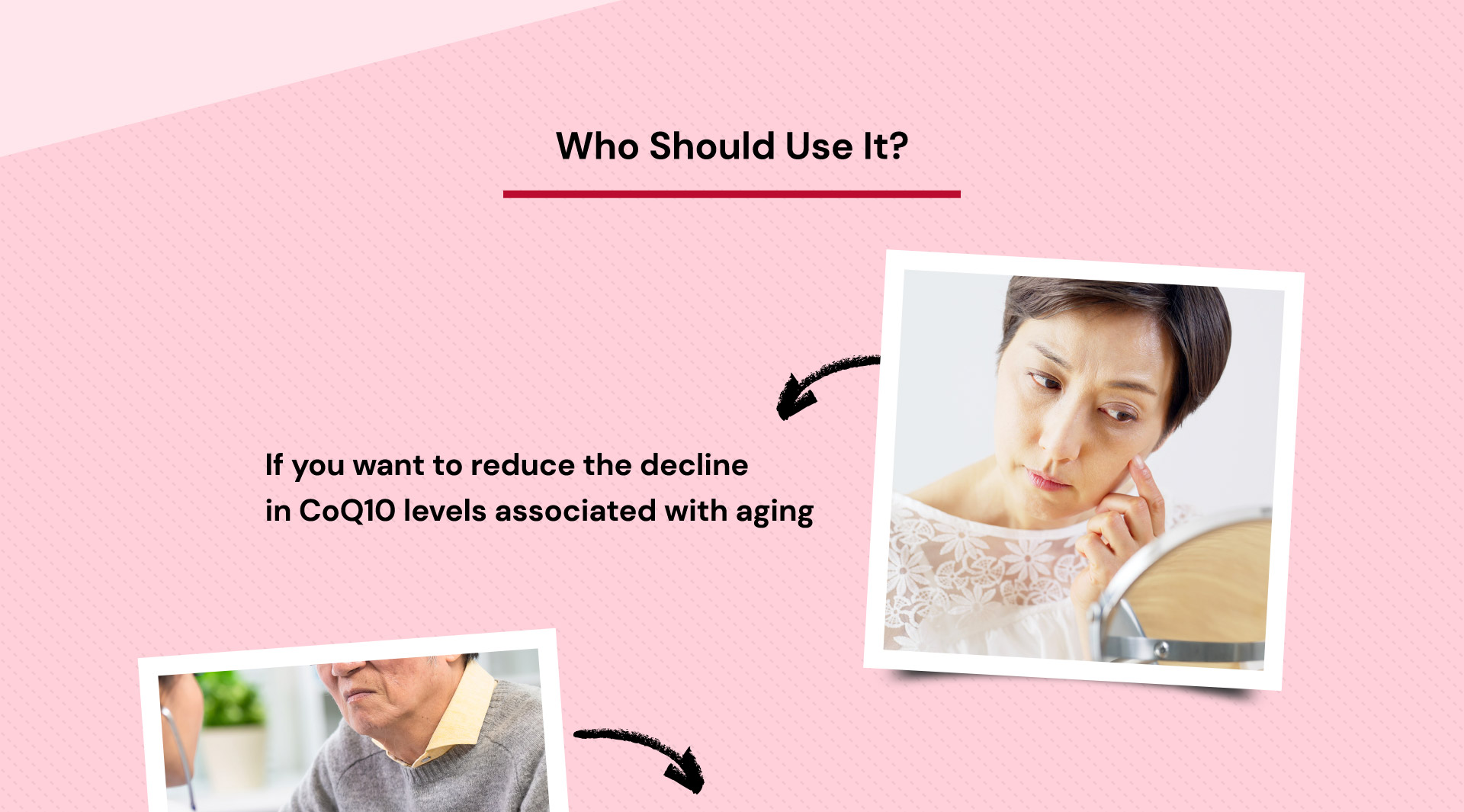 Who Should Use It?

If you want to reduce the decline in CoQ10 levels associated with aging